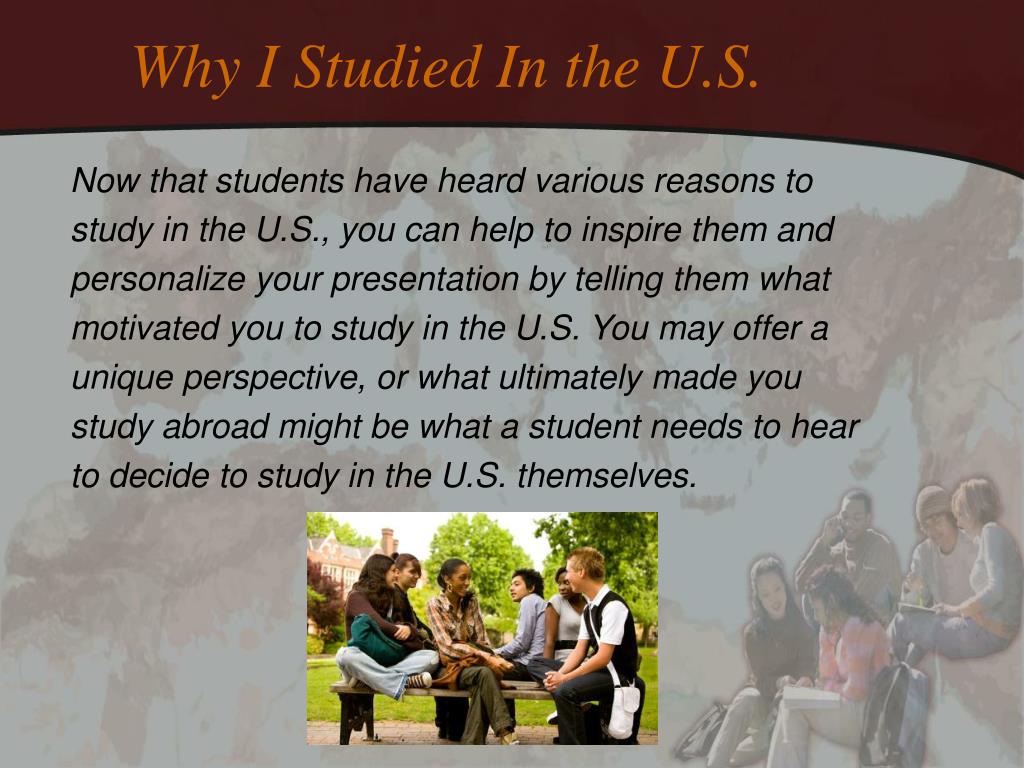 Why I Studied In the U.S.

Now that students have heard various reasons to study in the U.S., you can help to inspire them and personalize your presentation by telling them what motivated you to study in the U.S. You may offer a unique perspective, or what ultimately made you study abroad might be what a student needs to hear to decide to study in the U.S. themselves.